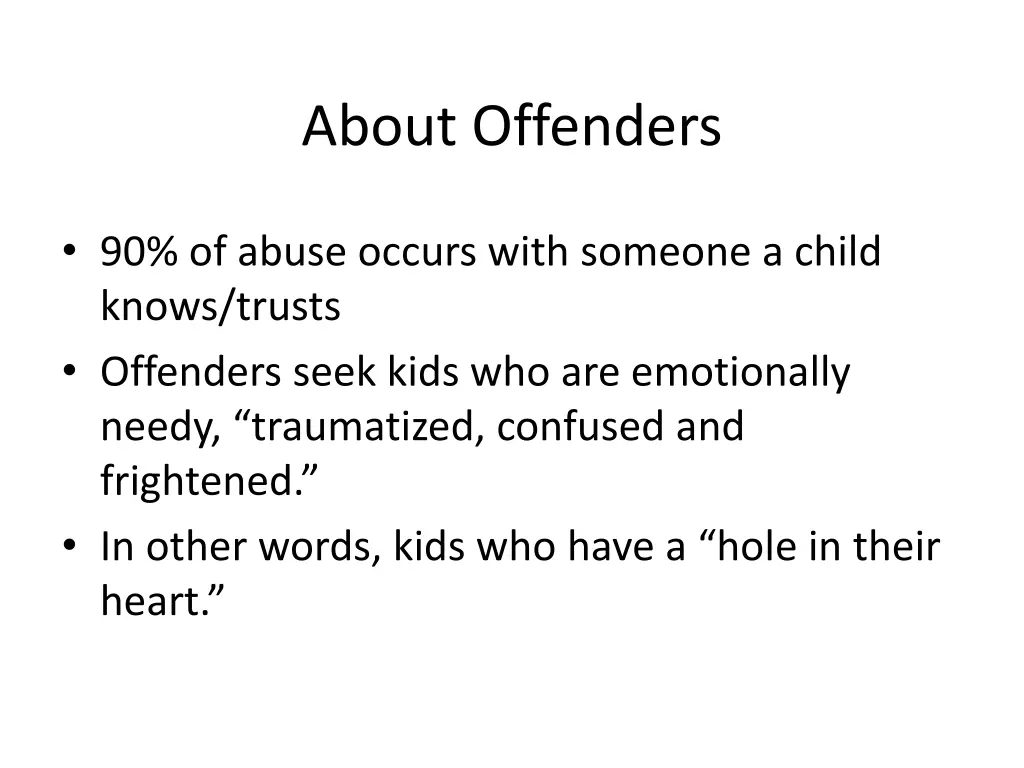 About Offenders

• 90% of abuse occurs with someone a child knows/trusts
• Offenders seek kids who are emotionally needy, “traumatized, confused and frightened.”
• In other words, kids who have a “hole in their heart.”